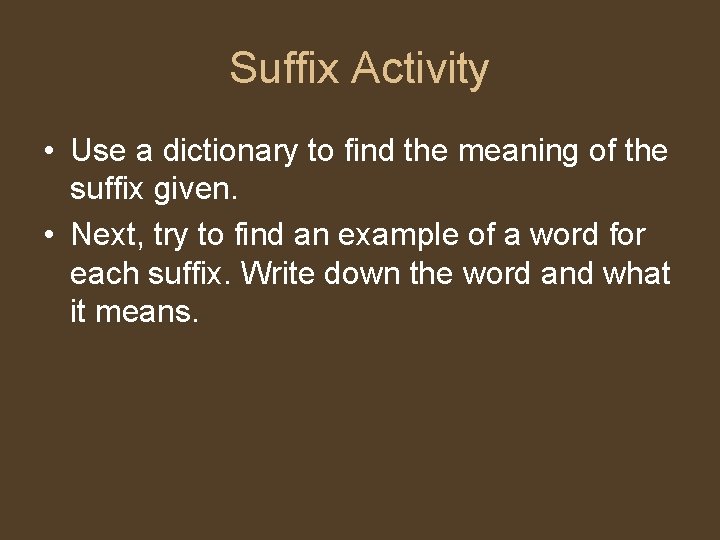 Suffix Activity

• Use a dictionary to find the meaning of the suffix given.
• Next, try to find an example of a word for each suffix. Write down the word and what it means.